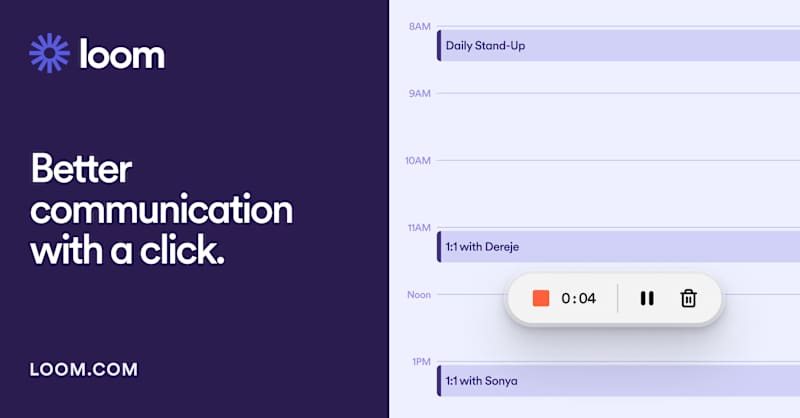 loom

Better communication with a click.

LOOM.COM

8AM
Daily Stand-Up
9AM
10AM
11AM
1:1 with Dereje
Noon
0:04
1PM
1:1 with Sonya